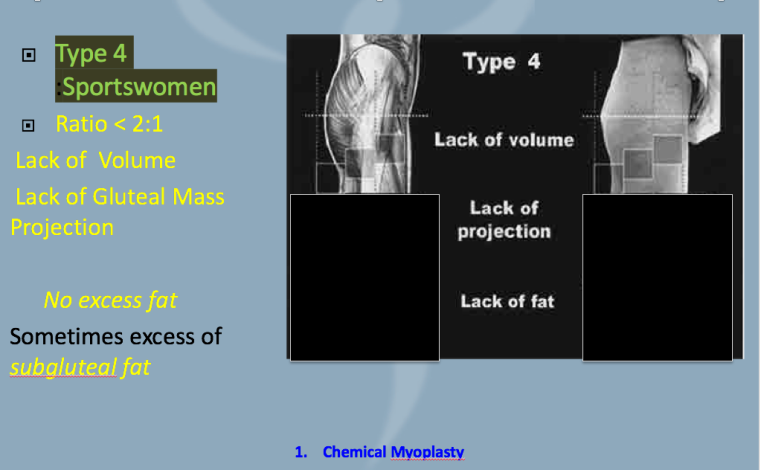 Type 4 :Sportswomen

Ratio < 2:1

Lack of Volume

Lack of Gluteal Mass Projection

No excess fat

Sometimes excess of subgluteal fat

Type 4

Lack of volume

Lack of projection

Lack of fat

1. Chemical Myoplasty